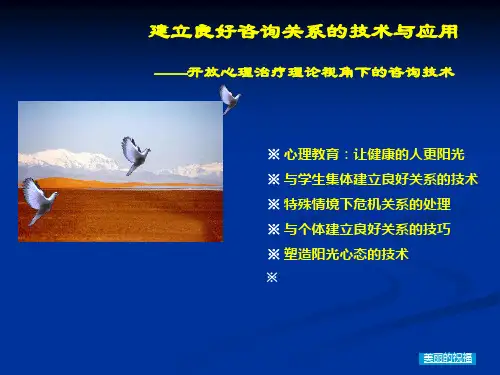 建立良好咨询关系的技术与应用

——开放心理治疗理论视角下的咨询技术

※ 心理教育：让健康的人更阳光
※ 与学生集体建立良好关系的技术
※ 特殊情境下危机关系的处理
※ 与个体建立良好关系的技巧
※ 塑造阳光心态的技术
※

美丽的祝福